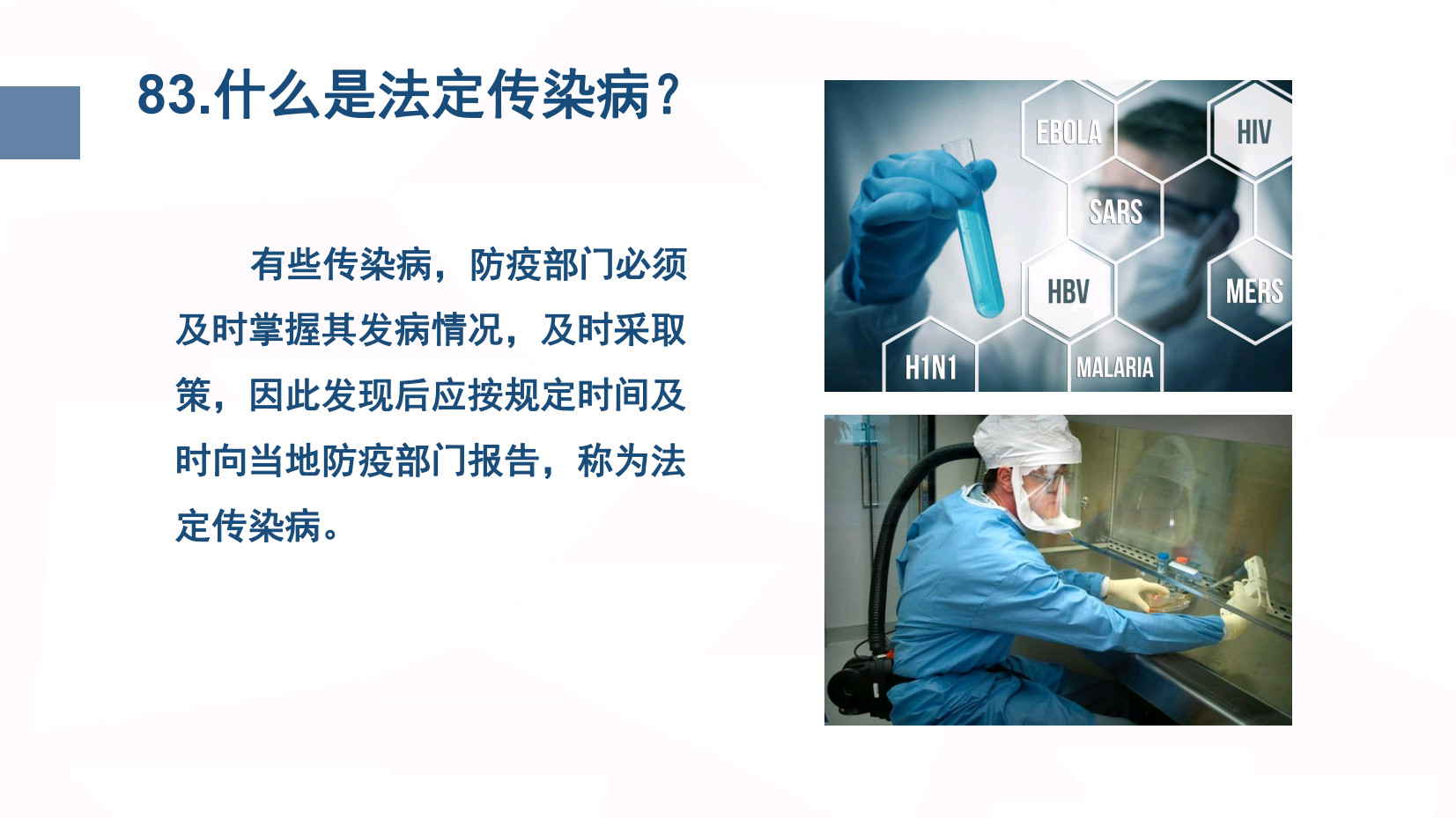 83.什么是法定传染病？

有些传染病，防疫部门必须及时掌握其发病情况，及时采取策，因此发现后应按规定时间及时向当地防疫部门报告，称为法定传染病。

EBOLA
HIV
SARS
HBV
MERS
H1N1
MALARIA